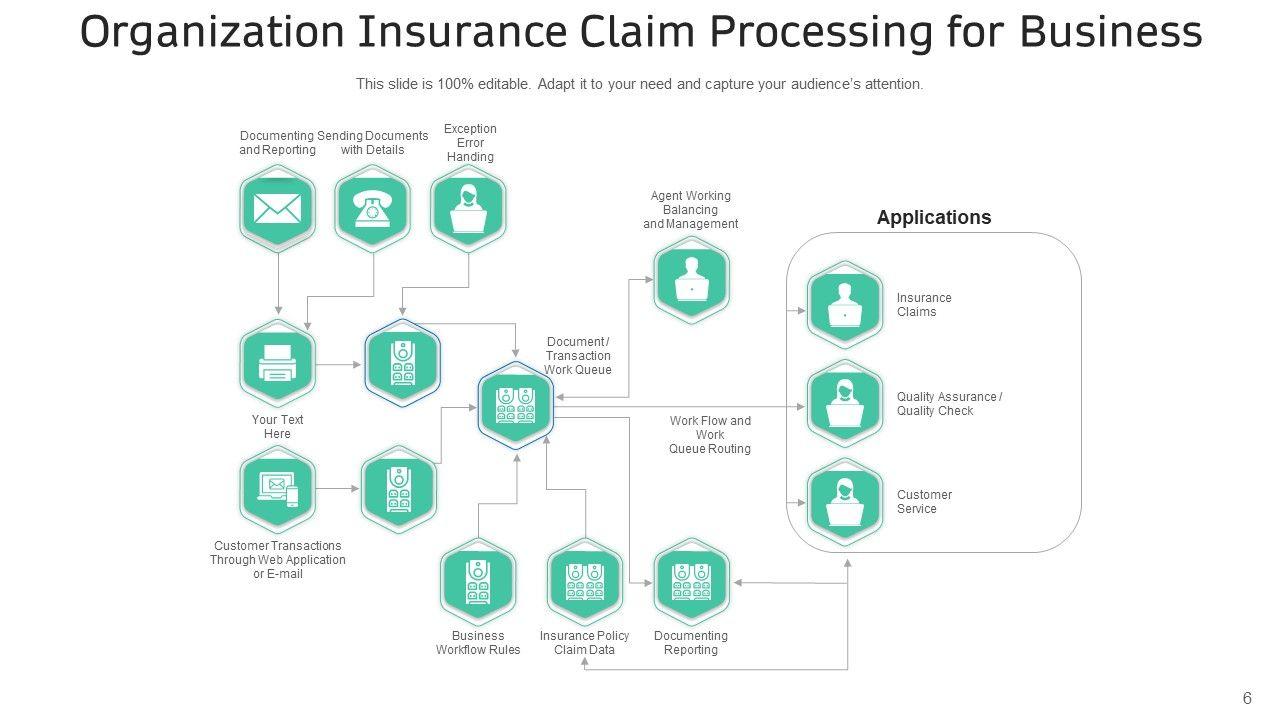 Organization Insurance Claim Processing for Business

This slide is 100% editable. Adapt it to your need and capture your audience's attention.

Documenting and Reporting

Sending Documents with Details

Exception Error Handing

Agent Working Balancing and Management

Applications

Insurance Claims

Quality Assurance / Quality Check

Customer Service

Document / Transaction Work Queue

Work Flow and Work Queue Routing

Your Text Here

Customer Transactions Through Web Application or E-mail

Business Workflow Rules

Insurance Policy Claim Data

Documenting Reporting

6